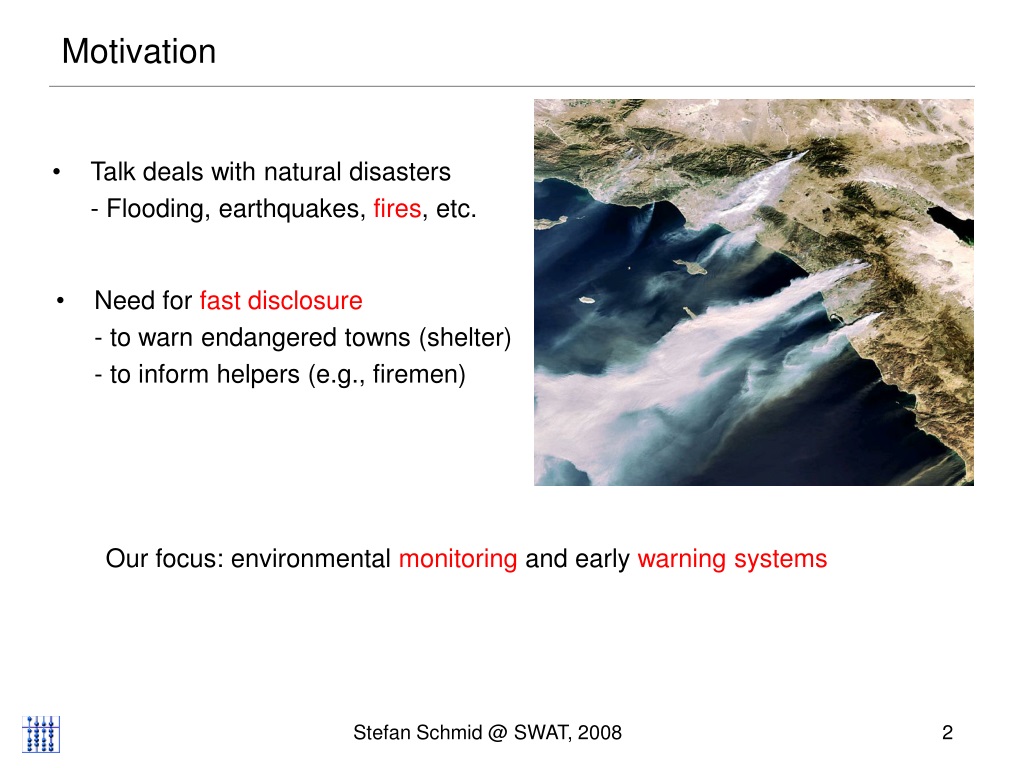 Motivation

• Talk deals with natural disasters
- Flooding, earthquakes, fires, etc.

• Need for fast disclosure
- to warn endangered towns (shelter)
- to inform helpers (e.g., firemen)

Our focus: environmental monitoring and early warning systems

Stefan Schmid @ SWAT, 2008

2